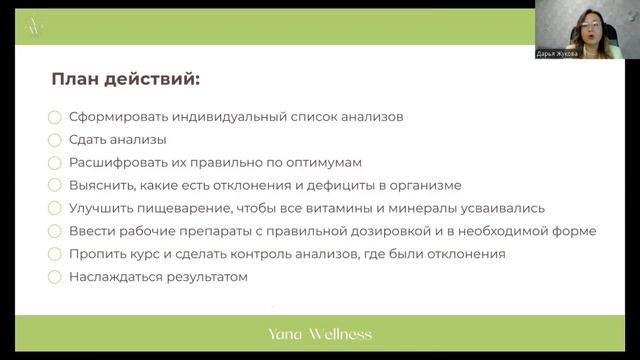 Дарья Жукова

План действий:

Сформировать индивидуальный список анализов
Сдать анализы
Расшифровать их правильно по оптимумам
Выяснить, какие есть отклонения и дефициты в организме
Улучшить пищеварение, чтобы все витамины и минералы усваивались
Ввести рабочие препараты с правильной дозировкой и в необходимой форме
Пропить курс и сделать контроль анализов, где были отклонения
Наслаждаться результатом

Yana Wellness